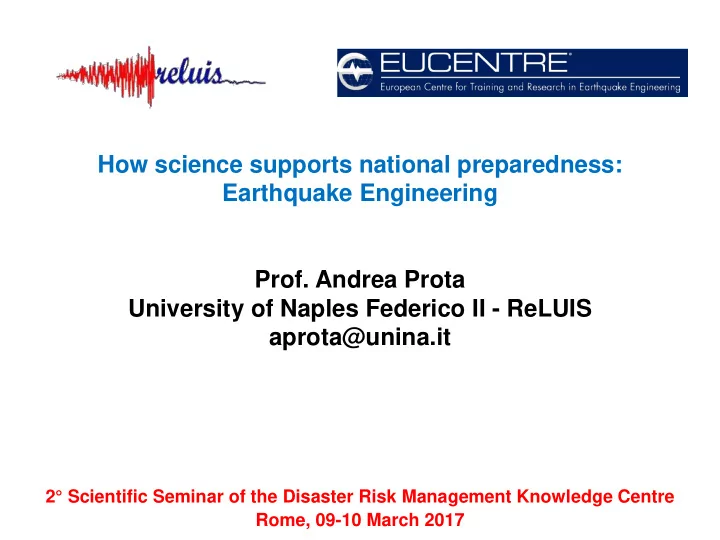 reluis

EUCENTRE
European Centre for Training and Research in Earthquake Engineering

How science supports national preparedness: Earthquake Engineering

Prof. Andrea Prota
University of Naples Federico II - ReLUIS
aprota@unina.it

2° Scientific Seminar of the Disaster Risk Management Knowledge Centre
Rome, 09-10 March 2017